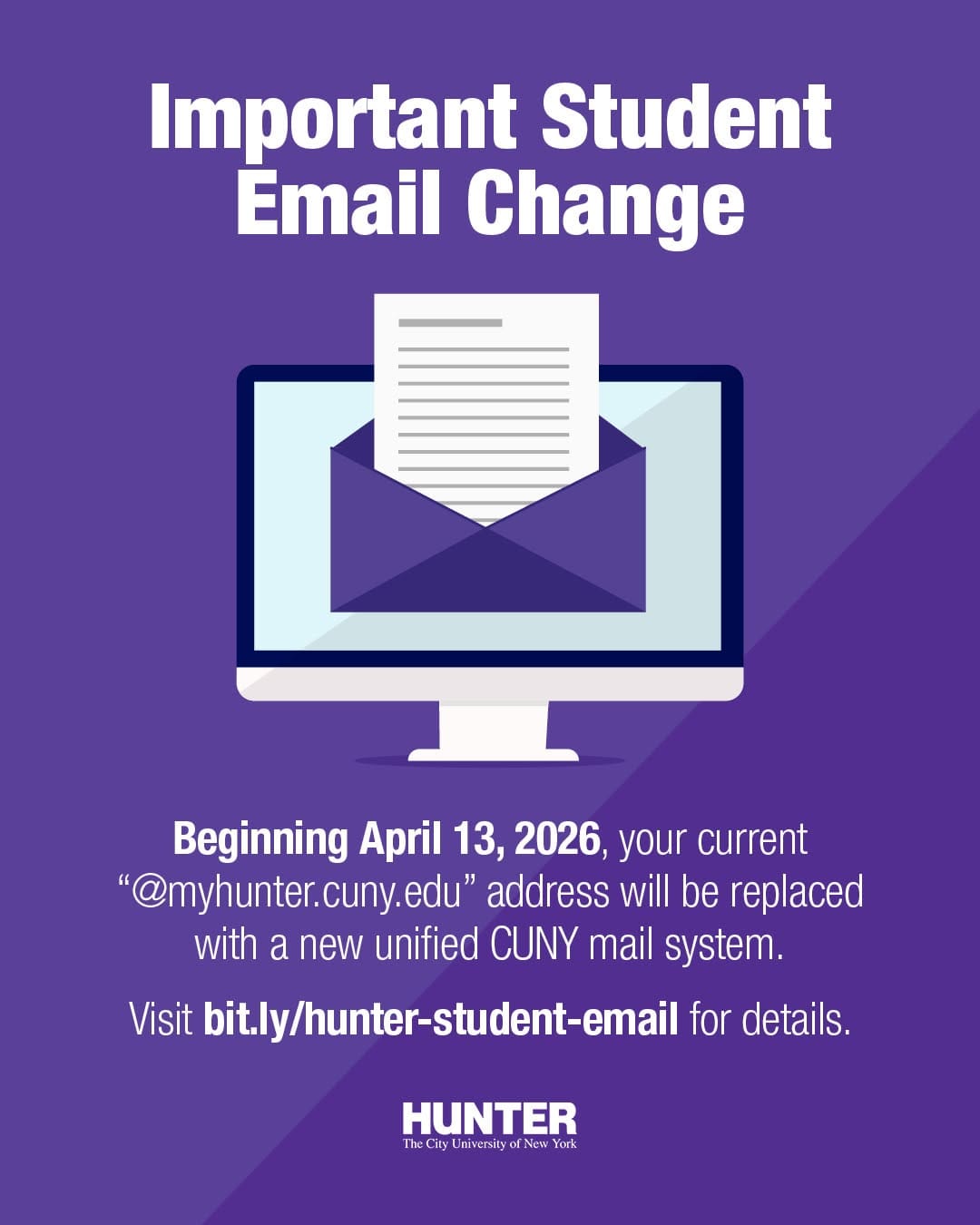 Important Student Email Change

Beginning April 13, 2026, your current “@myhunter.cuny.edu” address will be replaced with a new unified CUNY mail system.

Visit bit.ly/hunter-student-email for details.

HUNTER
The City University of New York